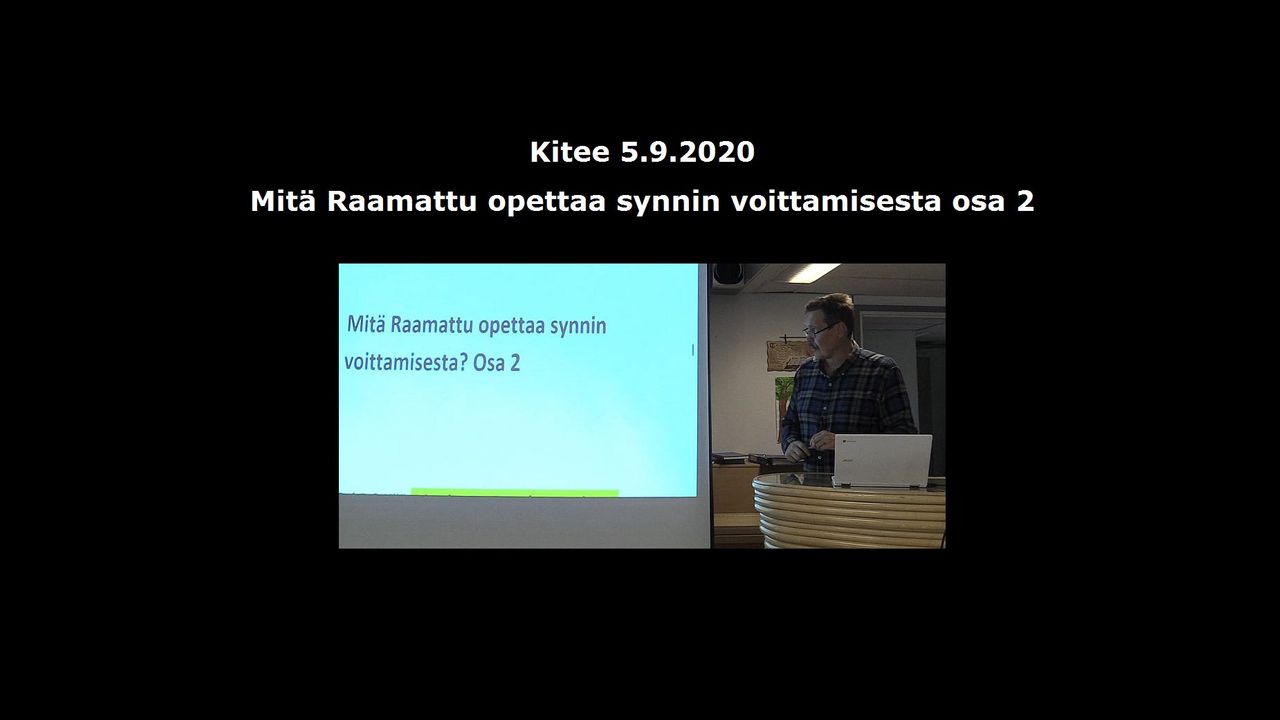 Kitee 5.9.2020

Mitä Raamattu opettaa synnin voittamisesta osa 2

Mitä Raamattu opettaa synnin voittamisesta? Osa 2